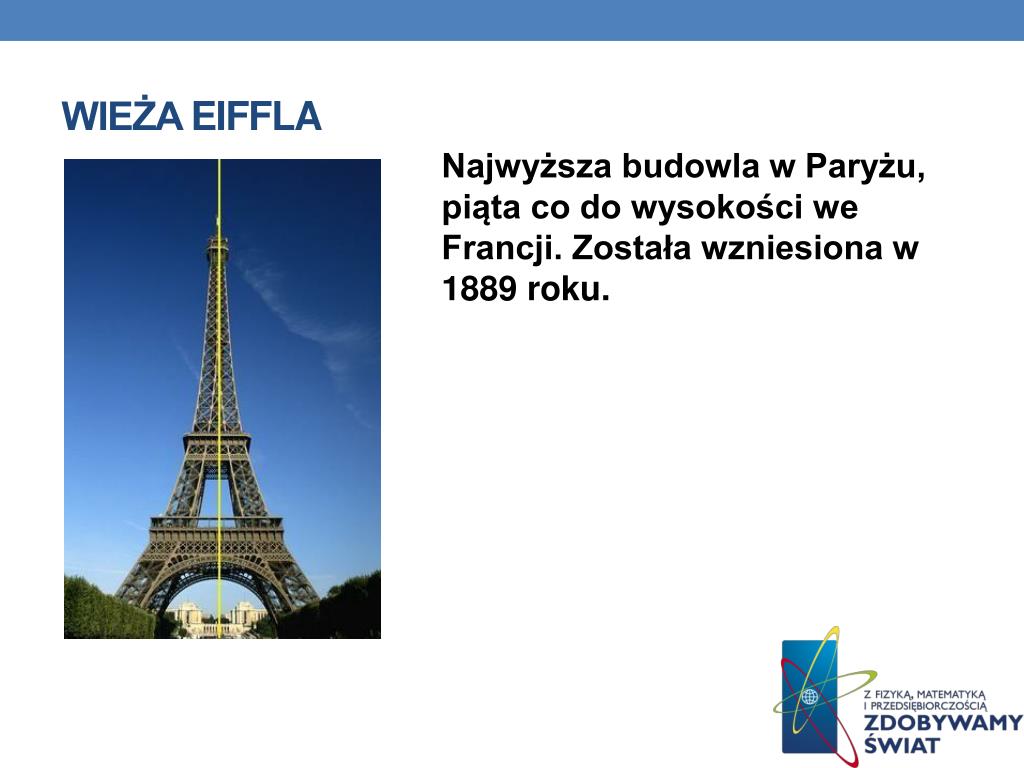 WIEŻA EIFFLA

Najwyższa budowla w Paryżu, piąta co do wysokości we Francji. Została wzniesiona w 1889 roku.

Z FIZYKĄ, MATEMATYKĄ I PRZEDSIĘBIORCZOŚCIĄ
ZDOBYWAMY ŚWIAT